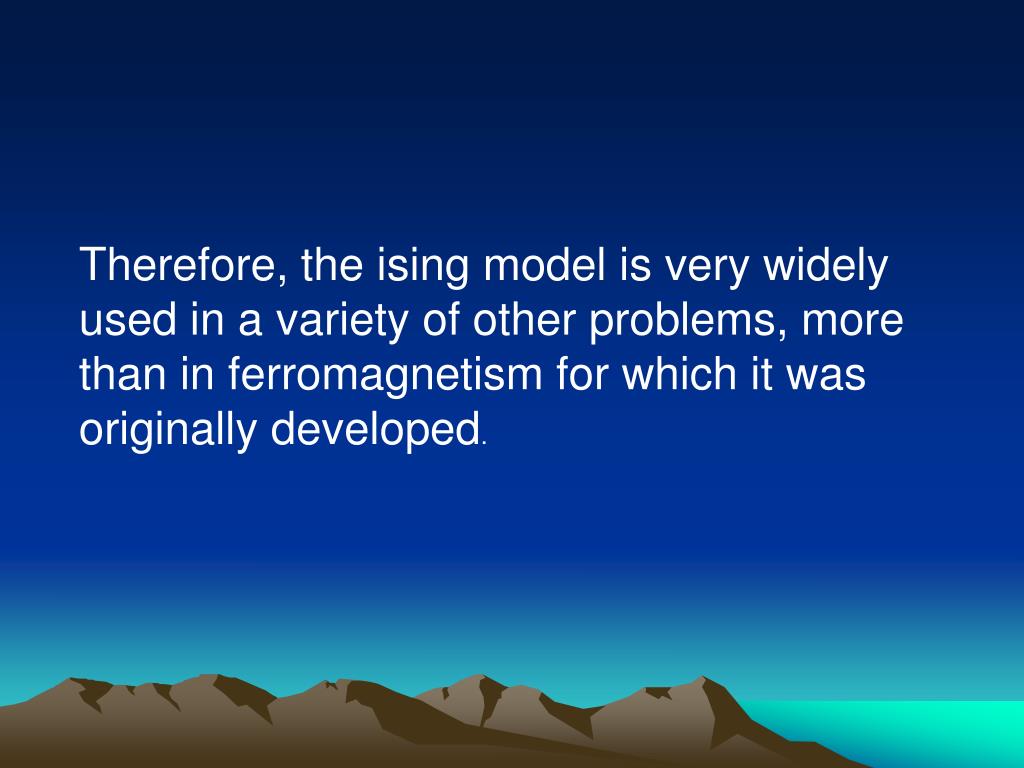 Therefore, the ising model is very widely used in a variety of other problems, more than in ferromagnetism for which it was originally developed.